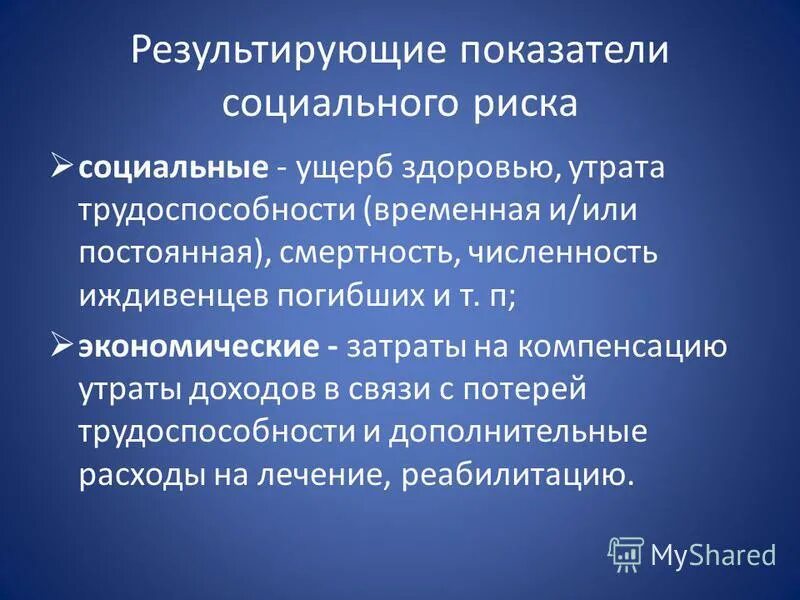 Результирующие показатели социального риска

➢ социальные - ущерб здоровью, утрата трудоспособности (временная и/или постоянная), смертность, численность иждивенцев погибших и т. п;

➢ экономические - затраты на компенсацию утраты доходов в связи с потерей трудоспособности и дополнительные расходы на лечение, реабилитацию.

MyShared